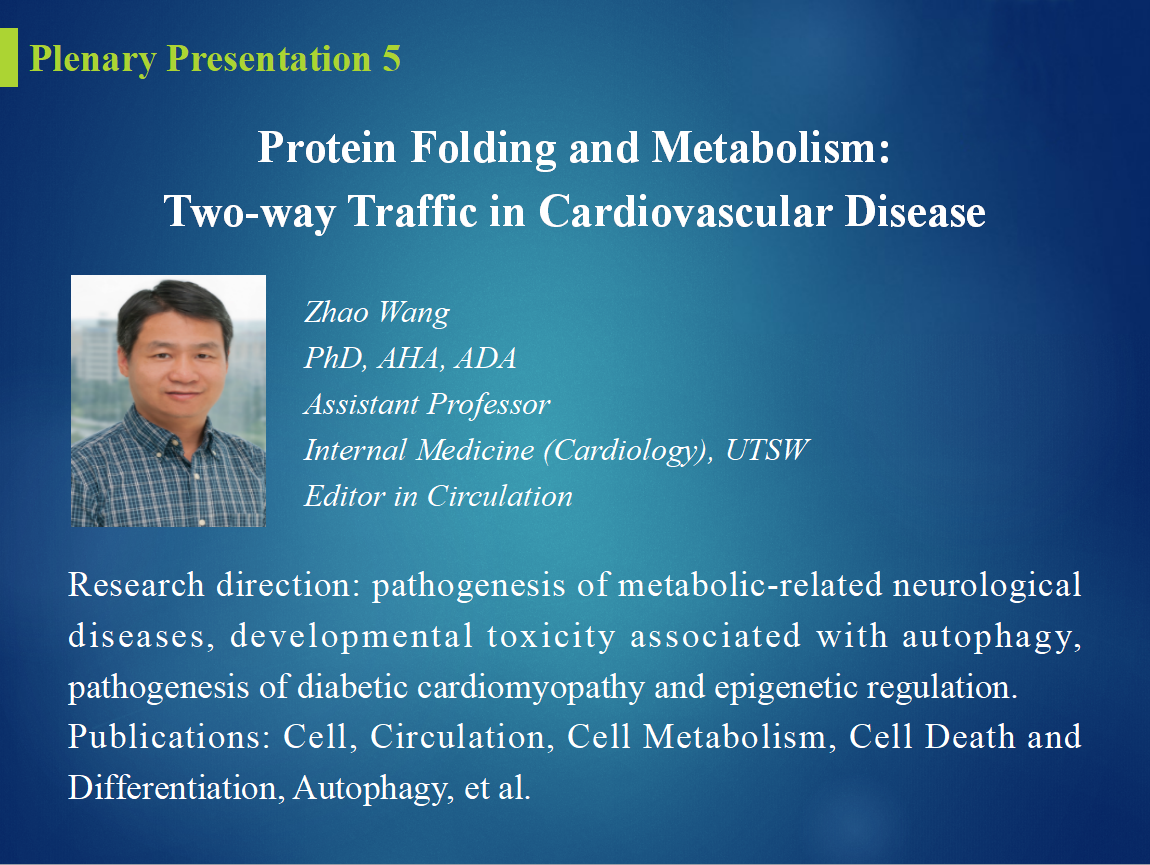 Plenary Presentation 5

Protein Folding and Metabolism:
Two-way Traffic in Cardiovascular Disease

Zhao Wang
PhD, AHA, ADA
Assistant Professor
Internal Medicine (Cardiology), UTSW
Editor in Circulation

Research direction: pathogenesis of metabolic-related neurological diseases, developmental toxicity associated with autophagy, pathogenesis of diabetic cardiomyopathy and epigenetic regulation.
Publications: Cell, Circulation, Cell Metabolism, Cell Death and Differentiation, Autophagy, et al.